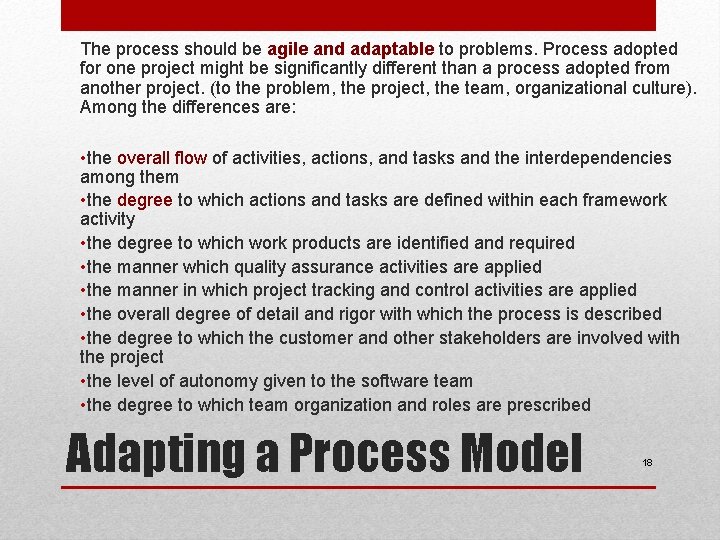 The process should be agile and adaptable to problems. Process adopted for one project might be significantly different than a process adopted from another project. (to the problem, the project, the team, organizational culture). Among the differences are:

•the overall flow of activities, actions, and tasks and the interdependencies among them
•the degree to which actions and tasks are defined within each framework activity
•the degree to which work products are identified and required
•the manner which quality assurance activities are applied
•the manner in which project tracking and control activities are applied
•the overall degree of detail and rigor with which the process is described
•the degree to which the customer and other stakeholders are involved with the project
•the level of autonomy given to the software team
•the degree to which team organization and roles are prescribed

Adapting a Process Model

18